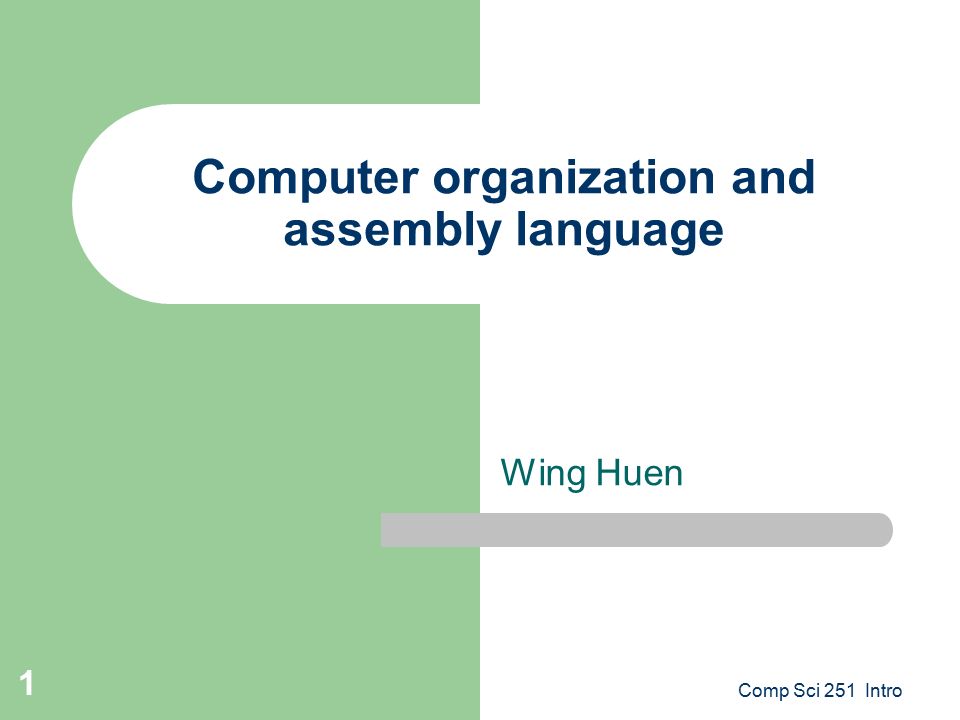 Computer organization and assembly language

Wing Huen

1

Comp Sci 251 Intro